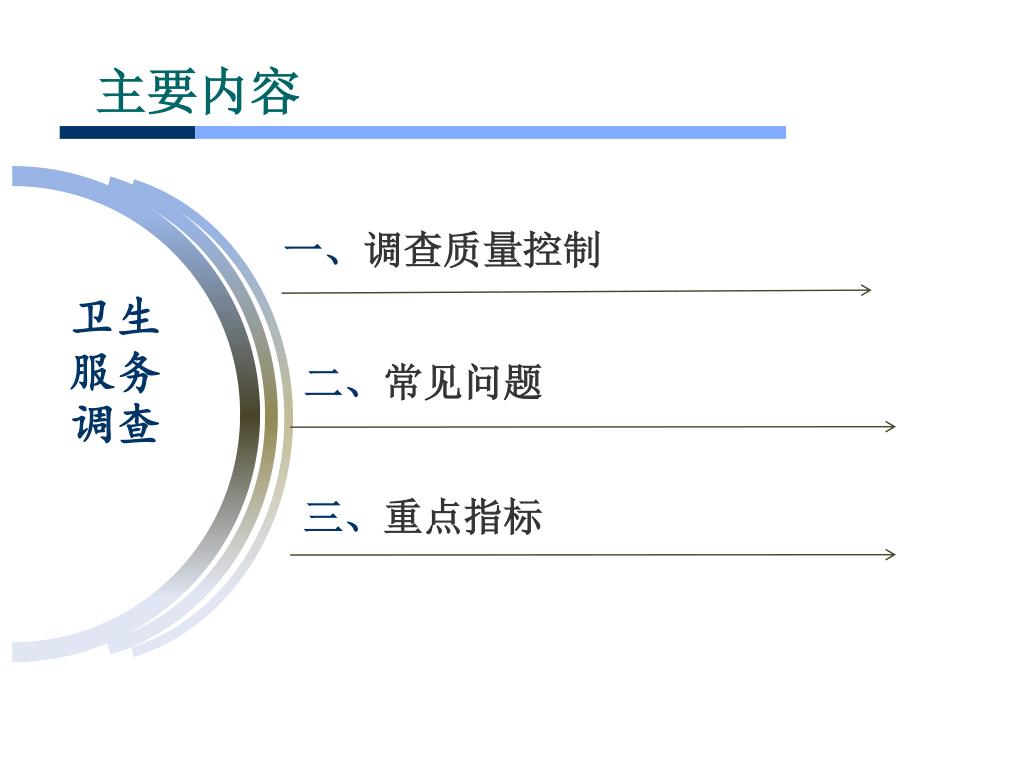 主要内容

卫生
服务
调查

一、调查质量控制

二、常见问题

三、重点指标